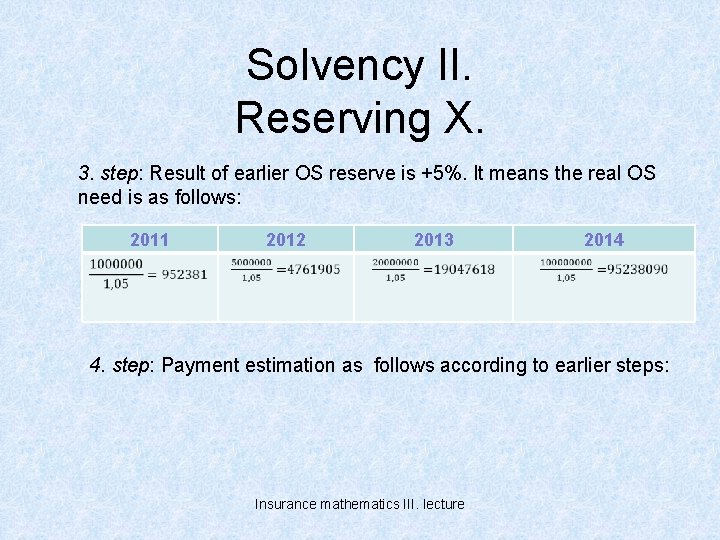 Solvency II.
Reserving X.

3. step: Result of earlier OS reserve is +5%. It means the real OS need is as follows:

| 2011 | 2012 | 2013 | 2014 |
|---|---|---|---|
| $\frac{1000000}{1,05} = 952381$ | $\frac{5000000}{1,05} = 4761905$ | $\frac{20000000}{1,05} = 19047618$ | $\frac{100000000}{1,05} = 95238090$ |

4. step: Payment estimation as follows according to earlier steps:

Insurance mathematics III. lecture